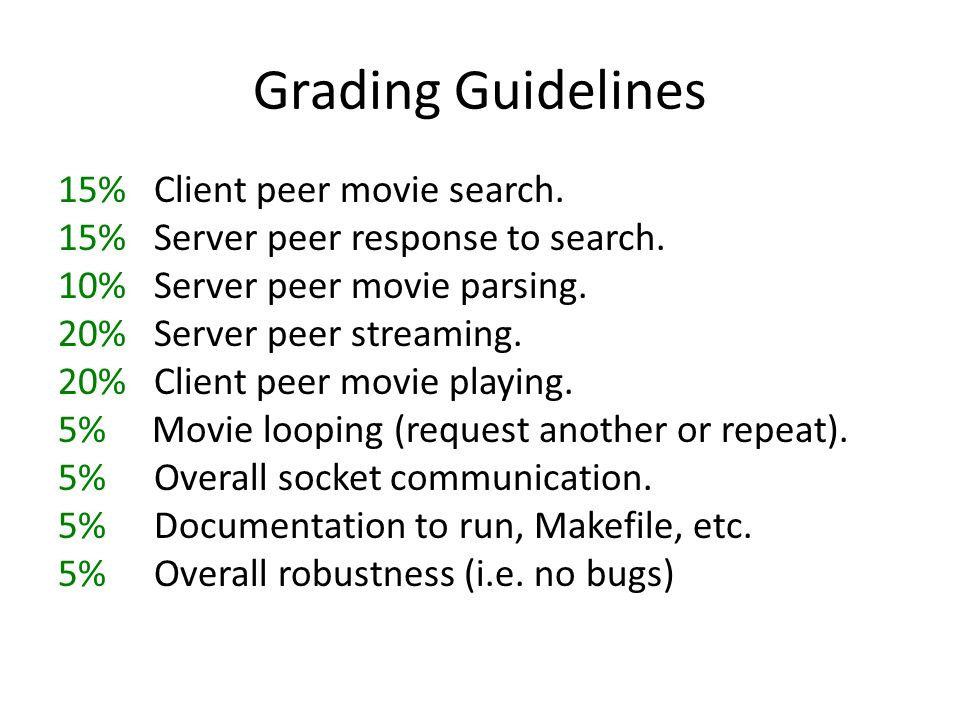 Grading Guidelines

15% Client peer movie search.
15% Server peer response to search.
10% Server peer movie parsing.
20% Server peer streaming.
20% Client peer movie playing.
5% Movie looping (request another or repeat).
5% Overall socket communication.
5% Documentation to run, Makefile, etc.
5% Overall robustness (i.e. no bugs)